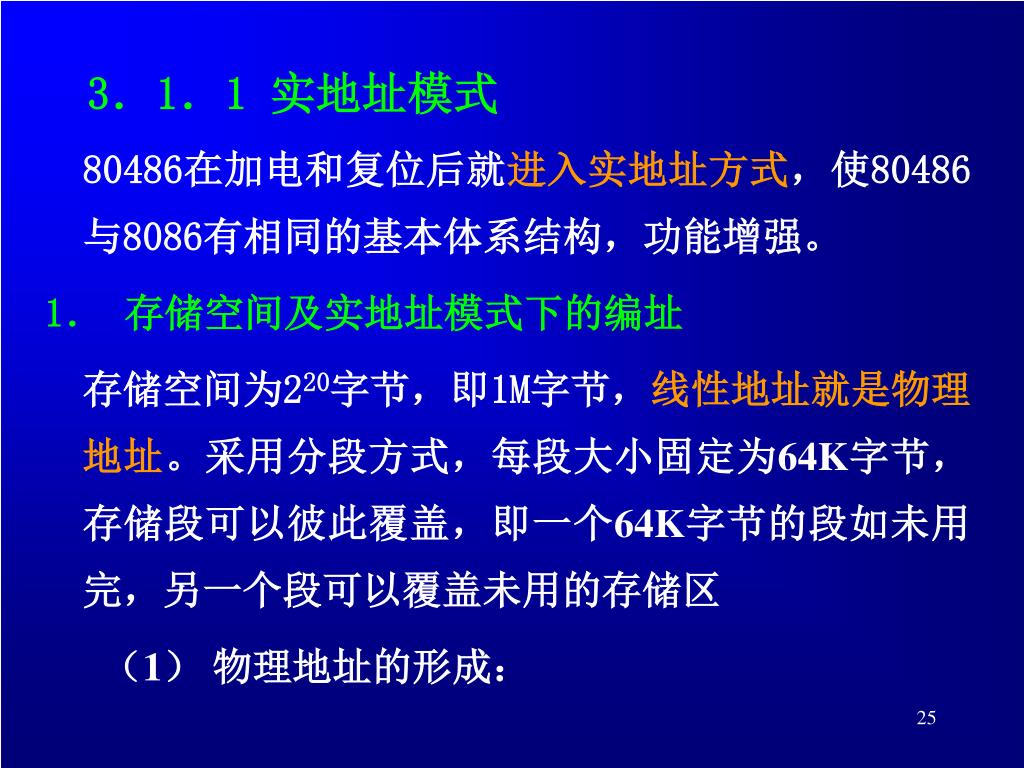 3．1．1 实地址模式

80486在加电和复位后就进入实地址方式，使80486与8086有相同的基本体系结构，功能增强。

1.  存储空间及实地址模式下的编址

存储空间为$2^{20}$字节，即1M字节，线性地址就是物理地址。采用分段方式，每段大小固定为64K字节，存储段可以彼此覆盖，即一个64K字节的段如未用完，另一个段可以覆盖未用的存储区

（1） 物理地址的形成：

25